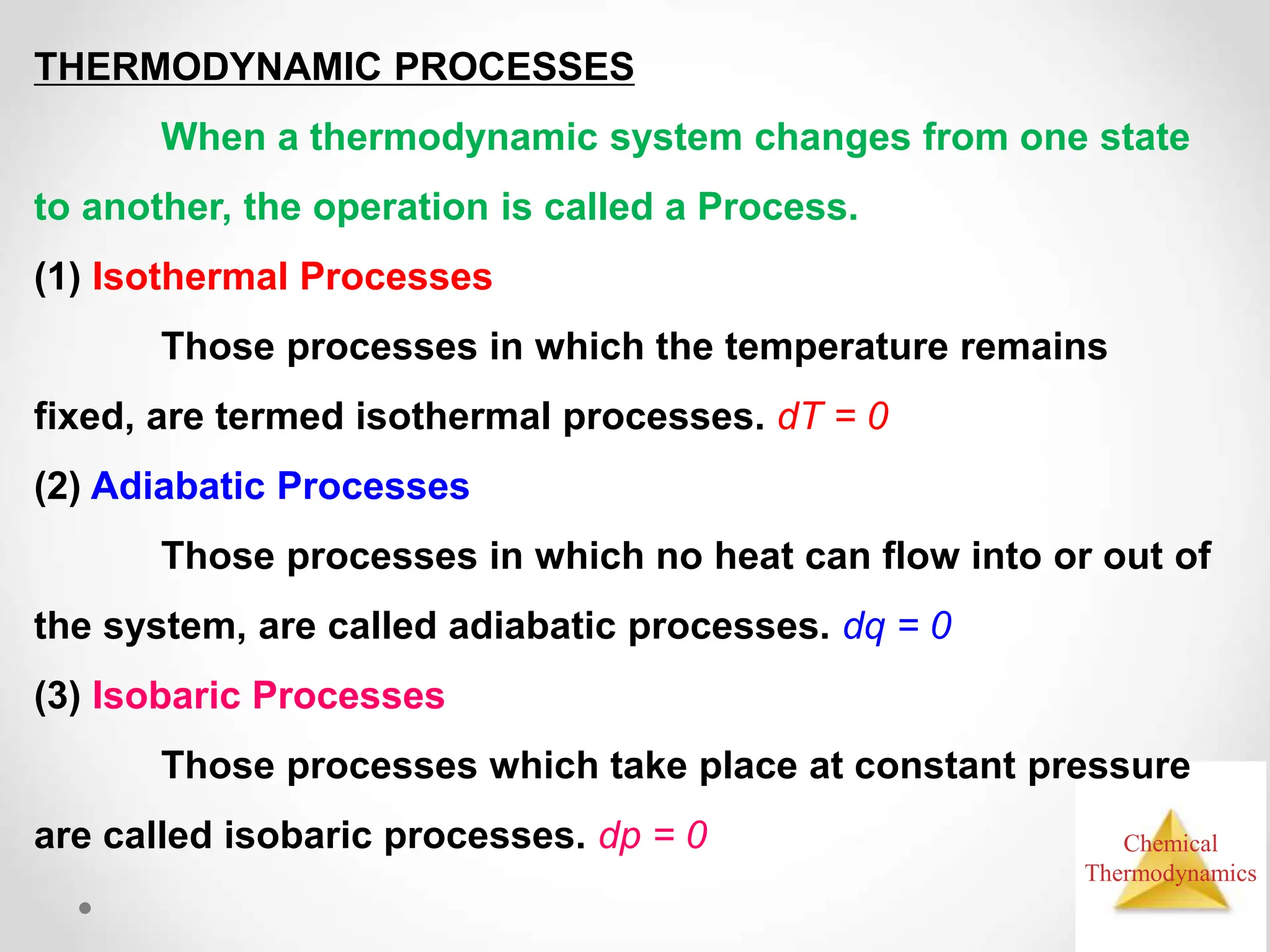 THERMODYNAMIC PROCESSES

When a thermodynamic system changes from one state to another, the operation is called a Process.

(1) Isothermal Processes

Those processes in which the temperature remains fixed, are termed isothermal processes. $dT = 0$

(2) Adiabatic Processes

Those processes in which no heat can flow into or out of the system, are called adiabatic processes. $dq = 0$

(3) Isobaric Processes

Those processes which take place at constant pressure are called isobaric processes. $dp = 0$

Chemical Thermodynamics